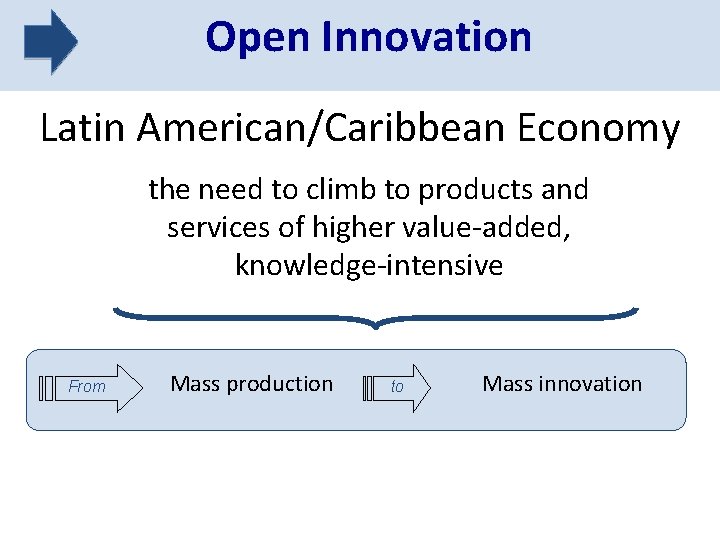 Open Innovation

Latin American/Caribbean Economy

the need to climb to products and services of higher value-added, knowledge-intensive

From Mass production to Mass innovation